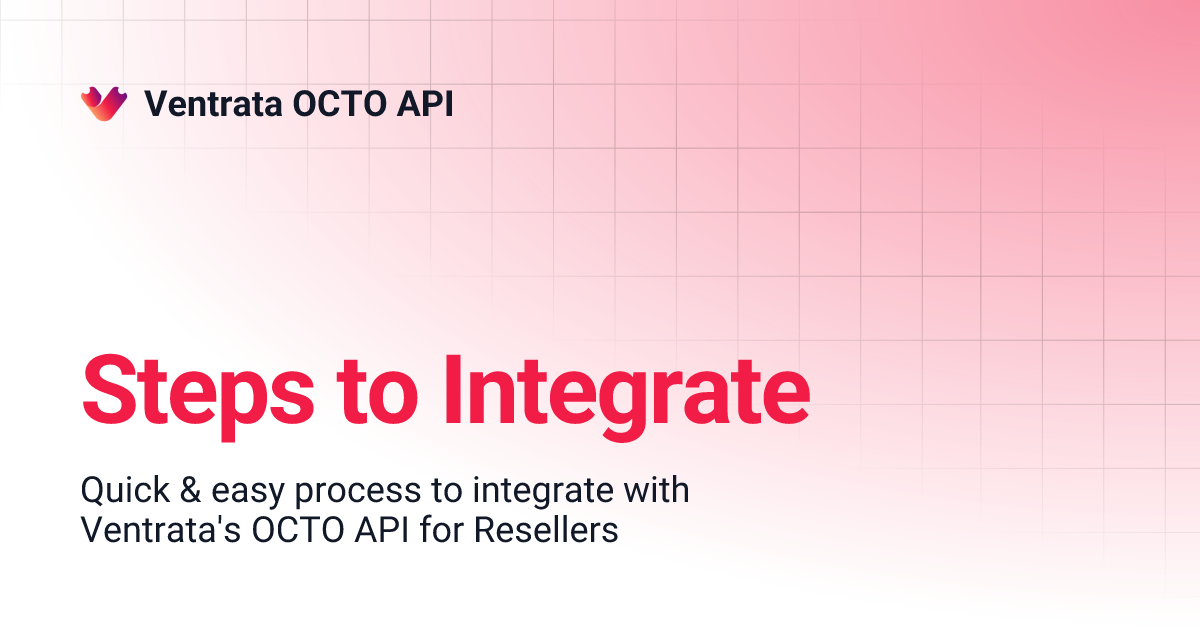 Ventrata OCTO API

Steps to Integrate

Quick & easy process to integrate with Ventrata's OCTO API for Resellers